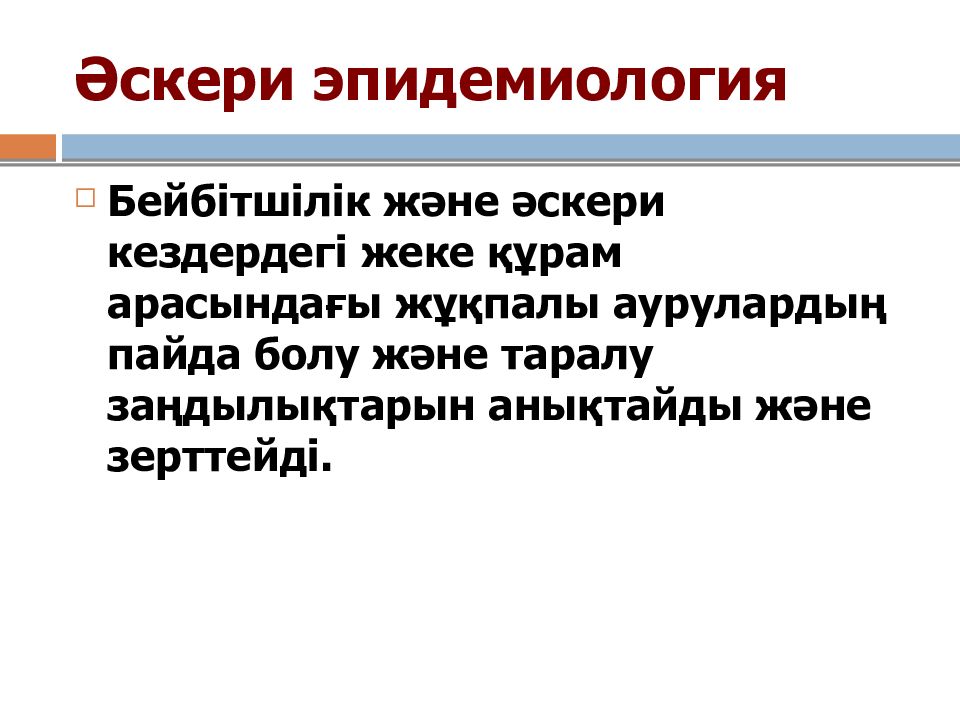 Әскери эпидемиология

Бейбітшілік және әскери кездердегі жеке құрам арасындағы жұқпалы аурулардың пайда болу және таралу заңдылықтарын анықтайды және зерттейді.